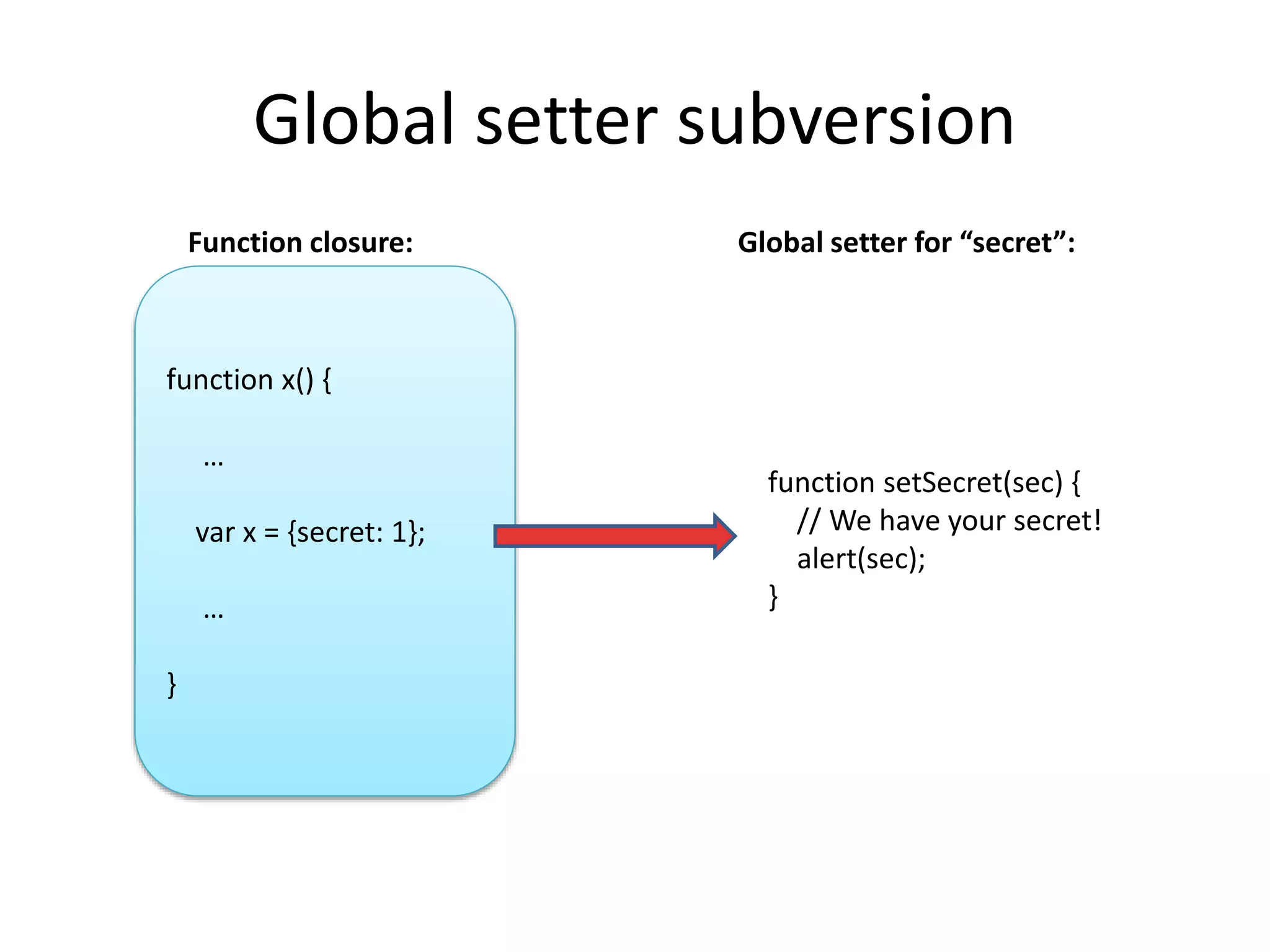 Global setter subversion

Function closure:

function x() {

…

var x = {secret: 1};

…

}

Global setter for “secret”:

function setSecret(sec) {
// We have your secret!
alert(sec);
}